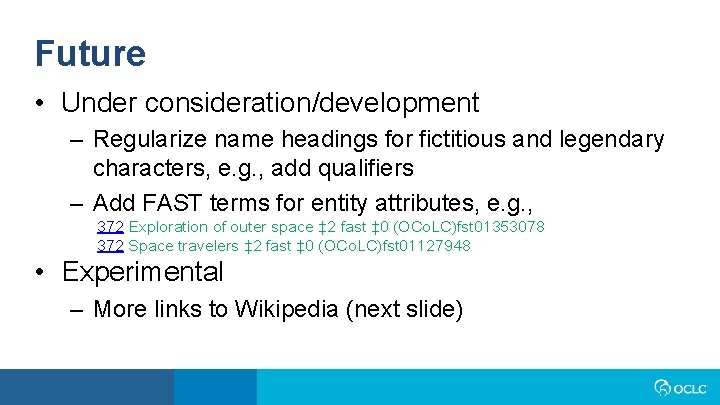 Future

• Under consideration/development

– Regularize name headings for fictitious and legendary characters, e.g., add qualifiers

– Add FAST terms for entity attributes, e.g.,

372 Exploration of outer space ‡2 fast ‡0 (OCoLC)fst01353078
372 Space travelers ‡2 fast ‡0 (OCoLC)fst01127948

• Experimental

– More links to Wikipedia (next slide)

OCLC